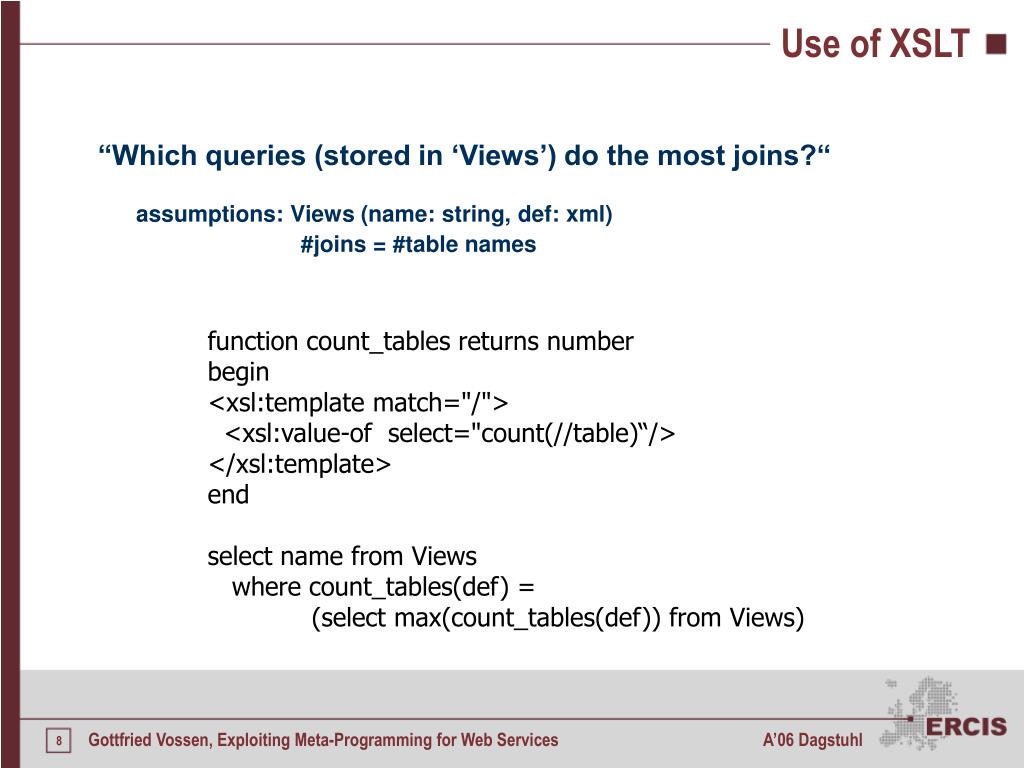 Use of XSLT

“Which queries (stored in ‘Views’) do the most joins?“

assumptions: Views (name: string, def: xml)
#joins = #table names

function count_tables returns number
begin
<xsl:template match="/">
<xsl:value-of select="count(//table)“/>
</xsl:template>
end

select name from Views
where count_tables(def) =
(select max(count_tables(def)) from Views)

8 Gottfried Vossen, Exploiting Meta-Programming for Web Services A’06 Dagstuhl

ERCIS